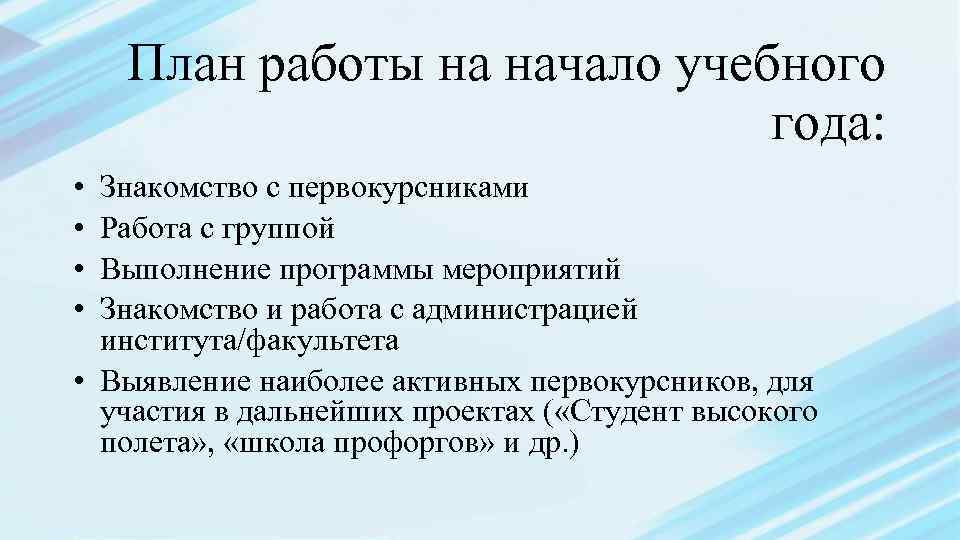 План работы на начало учебного года:

• Знакомство с первокурсниками
• Работа с группой
• Выполнение программы мероприятий
• Знакомство и работа с администрацией института/факультета
• Выявление наиболее активных первокурсников, для участия в дальнейших проектах («Студент высокого полета», «школа профоргов» и др.)